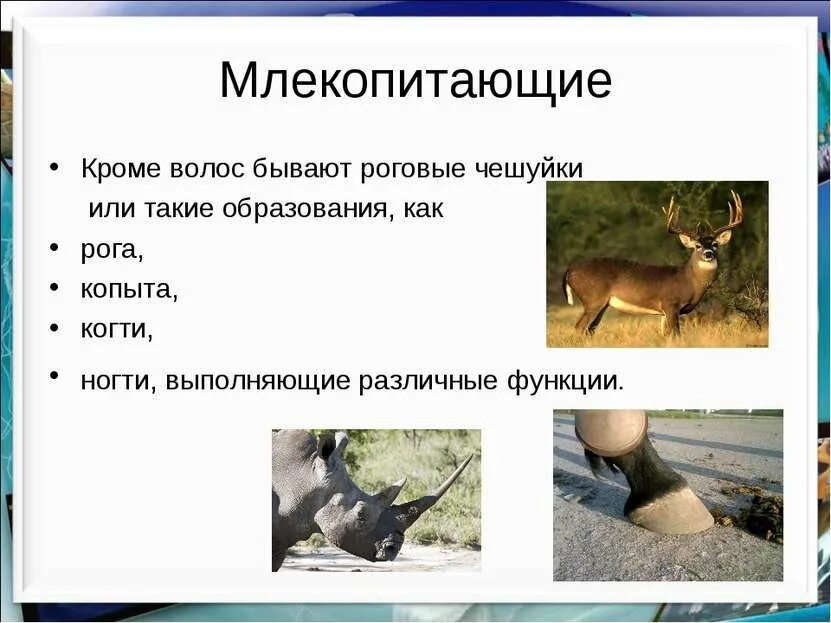 Млекопитающие

• Кроме волос бывают роговые чешуйки или такие образования, как
• рога,
• копыта,
• когти,
• ногти, выполняющие различные функции.